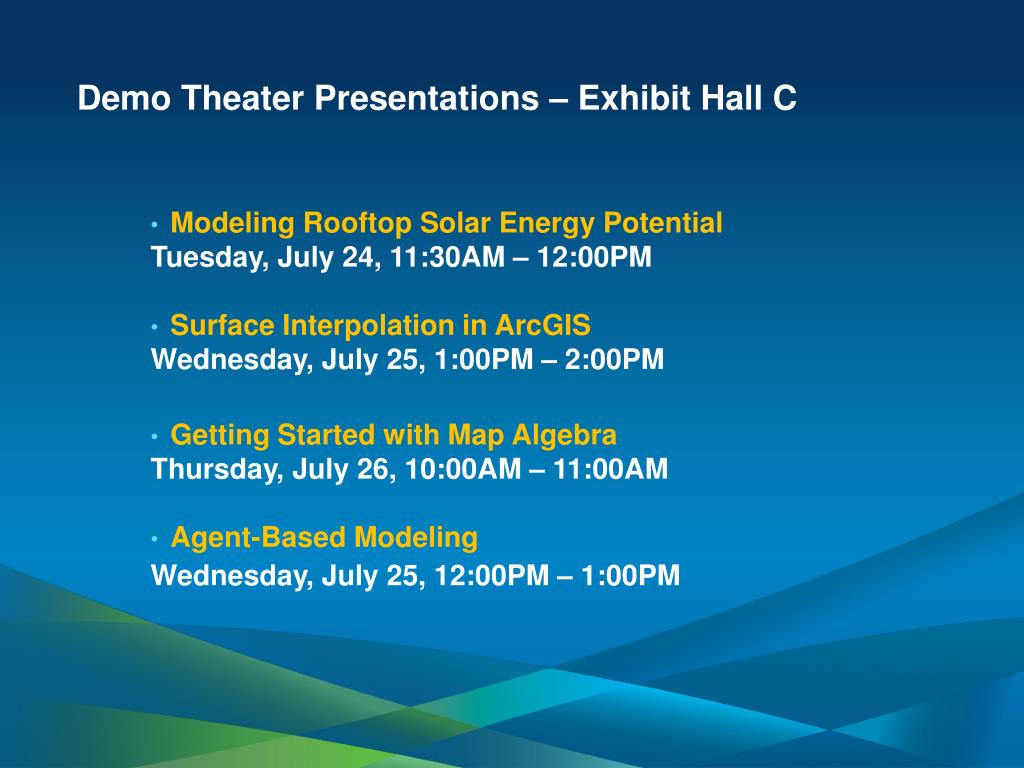 Demo Theater Presentations – Exhibit Hall C

• Modeling Rooftop Solar Energy Potential
Tuesday, July 24, 11:30AM – 12:00PM

• Surface Interpolation in ArcGIS
Wednesday, July 25, 1:00PM – 2:00PM

• Getting Started with Map Algebra
Thursday, July 26, 10:00AM – 11:00AM

• Agent-Based Modeling
Wednesday, July 25, 12:00PM – 1:00PM